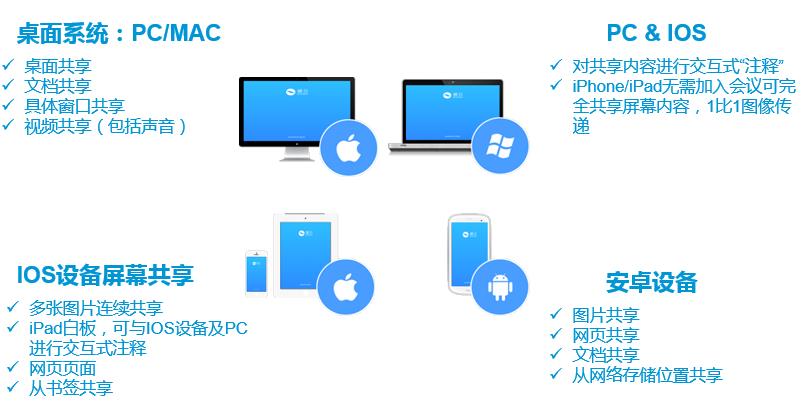 桌面系统：PC/MAC
✓ 桌面共享
✓ 文档共享
✓ 具体窗口共享
✓ 视频共享（包括声音）

PC & IOS
✓ 对共享内容进行交互式“注释”
✓ iPhone/iPad无需加入会议可完全共享屏幕内容，1比1图像传递

IOS设备屏幕共享
✓ 多张图片连续共享
✓ iPad白板，可与IOS设备及PC进行交互式注释
✓ 网页页面
✓ 从书签共享

安卓设备
✓ 图片共享
✓ 网页共享
✓ 文档共享
✓ 从网络存储位置共享